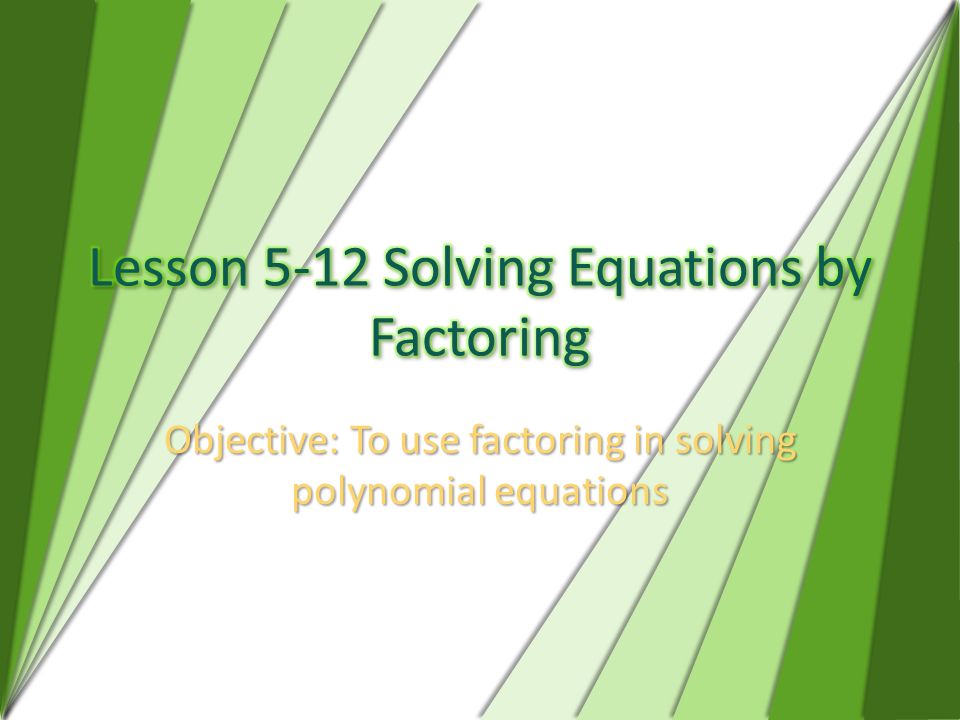 Lesson 5-12 Solving Equations by Factoring

Objective: To use factoring in solving polynomial equations